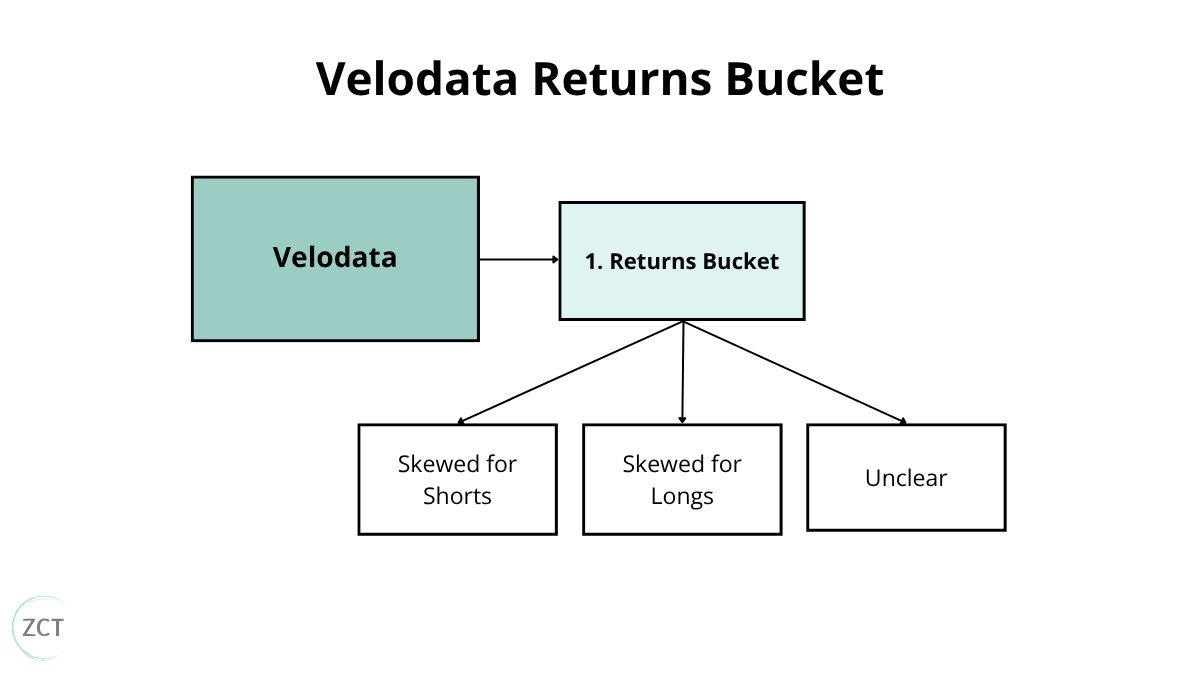 Velodata Returns Bucket

Velodata

1. Returns Bucket

Skewed for Shorts

Skewed for Longs

Unclear

ZCT